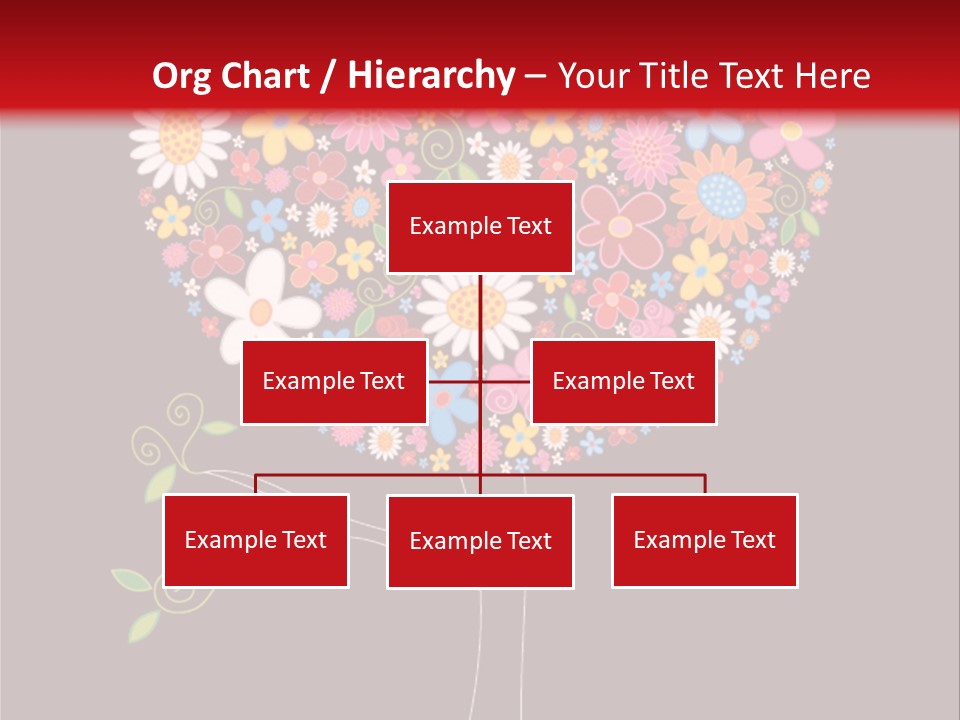 Org Chart / Hierarchy – Your Title Text Here

Example Text

Example Text

Example Text

Example Text

Example Text

Example Text